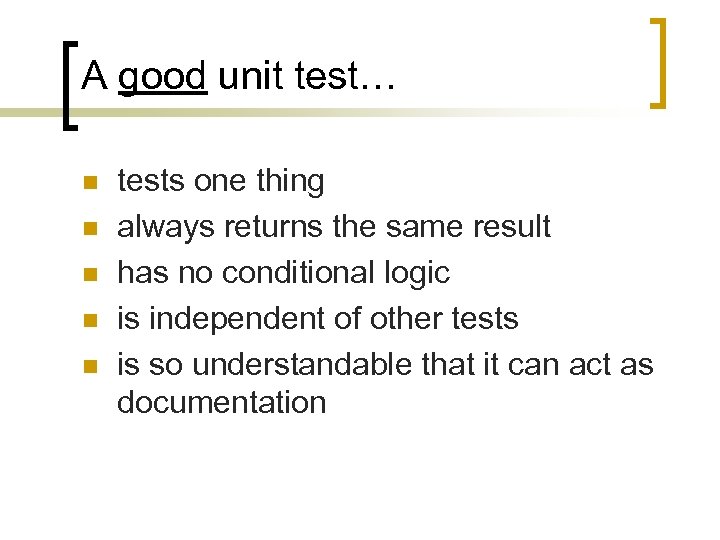 A good unit test…

- tests one thing
- always returns the same result
- has no conditional logic
- is independent of other tests
- is so understandable that it can act as documentation